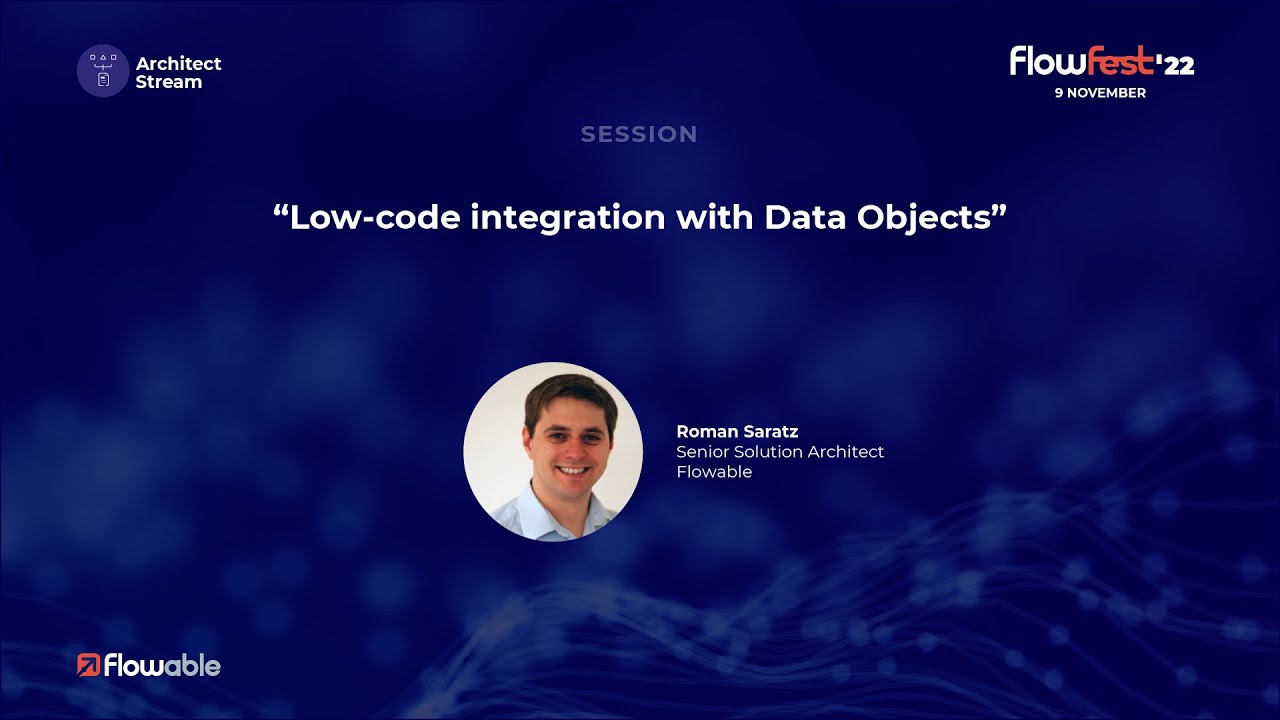 Architect Stream

FlowFest'22
9 NOVEMBER

SESSION

“Low-code integration with Data Objects”

Roman Saratz
Senior Solution Architect
Flowable

Flowable